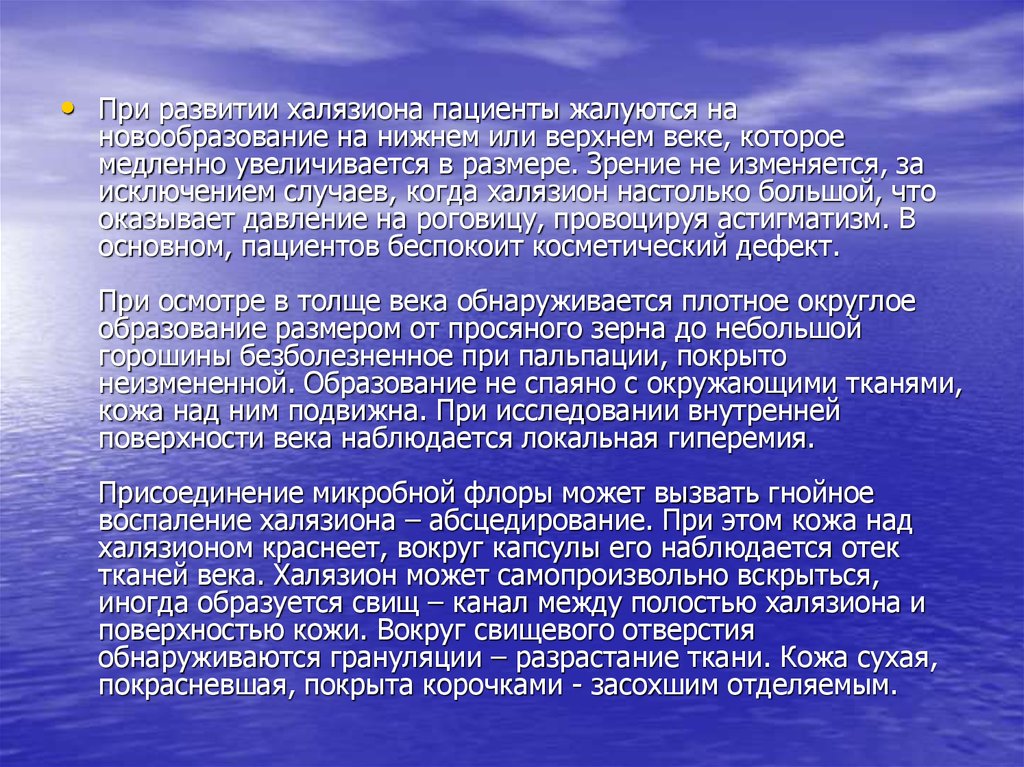 • При развитии халязиона пациенты жалуются на новообразование на нижнем или верхнем веке, которое медленно увеличивается в размере. Зрение не изменяется, за исключением случаев, когда халязион настолько большой, что оказывает давление на роговицу, провоцируя астигматизм. В основном, пациентов беспокоит косметический дефект.

При осмотре в толще века обнаруживается плотное округлое образование размером от просяного зерна до небольшой горошины безболезненное при пальпации, покрыто неизмененной. Образование не спаяно с окружающими тканями, кожа над ним подвижна. При исследовании внутренней поверхности века наблюдается локальная гиперемия.

Присоединение микробной флоры может вызвать гнойное воспаление халязиона – абсцедирование. При этом кожа над халязионом краснеет, вокруг капсулы его наблюдается отек тканей века. Халязион может самопроизвольно вскрыться, иногда образуется свищ – канал между полостью халязиона и поверхностью кожи. Вокруг свищевого отверстия обнаруживаются грануляции – разрастание ткани. Кожа сухая, покрасневшая, покрыта корочками - засохшим отделяемым.